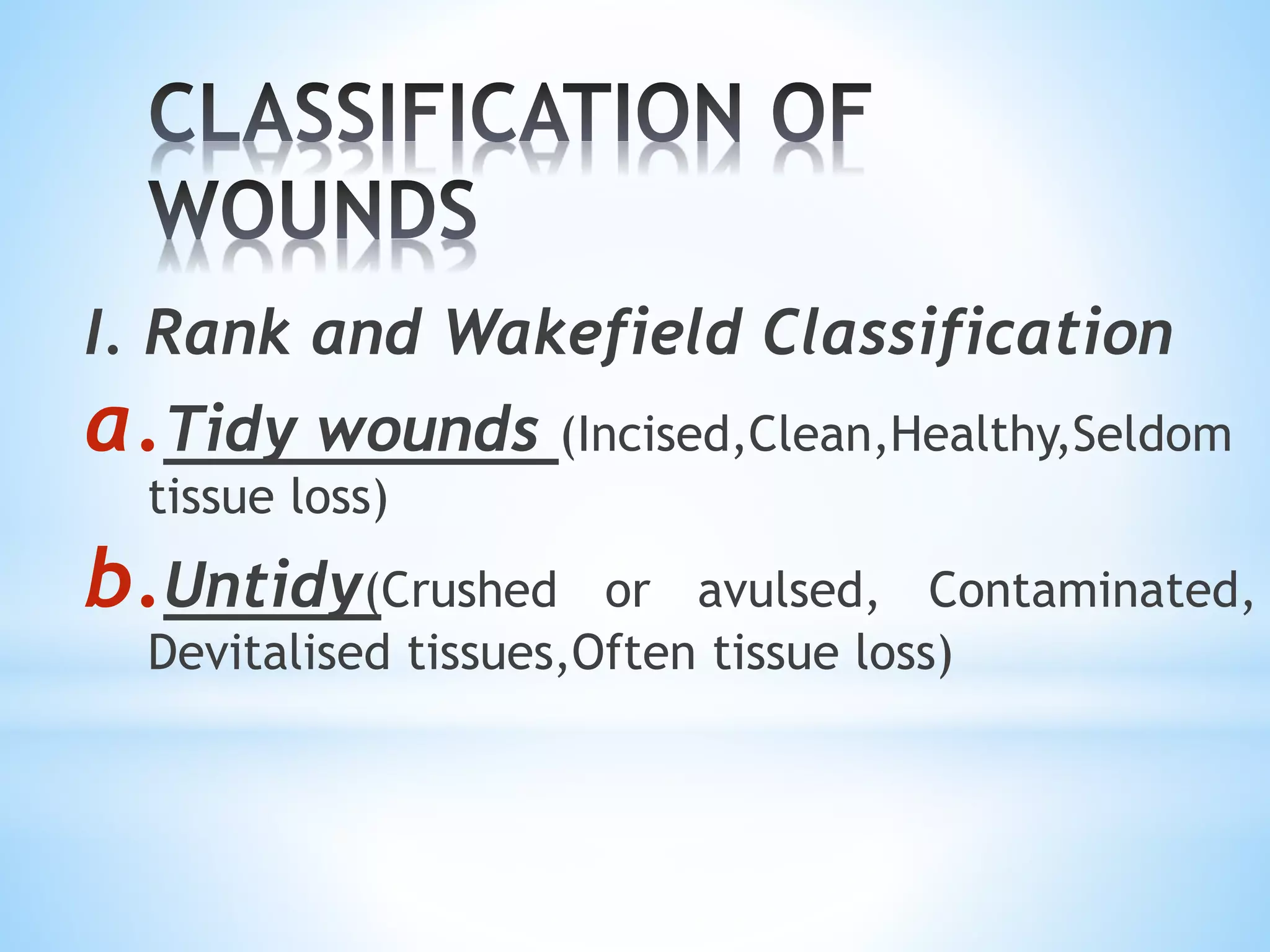 CLASSIFICATION OF WOUNDS

I. Rank and Wakefield Classification

a. Tidy wounds (Incised,Clean,Healthy,Seldom tissue loss)

b. Untidy(Crushed or avulsed, Contaminated, Devitalised tissues,Often tissue loss)